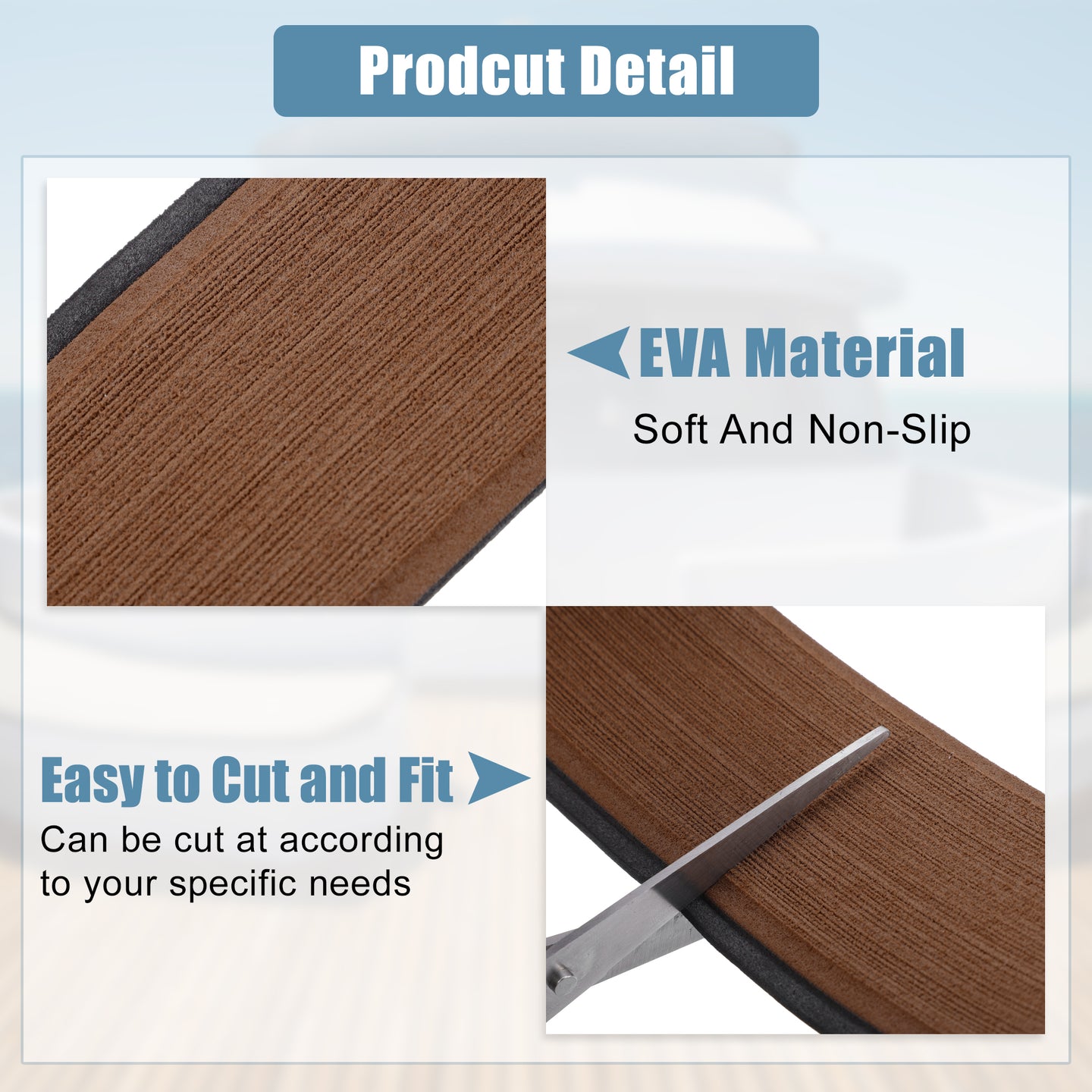 Prodcut Detail

EVA Material

Soft And Non-Slip

Easy to Cut and Fit

Can be cut at according to your specific needs